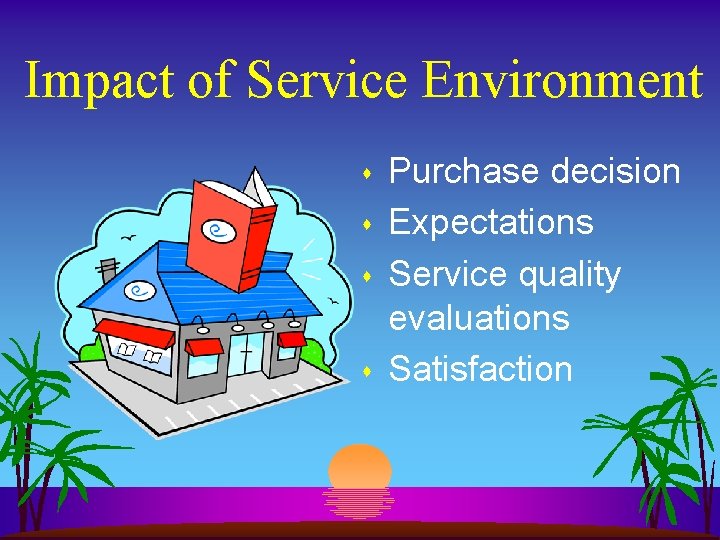 Impact of Service Environment

• Purchase decision
• Expectations
• Service quality evaluations
• Satisfaction